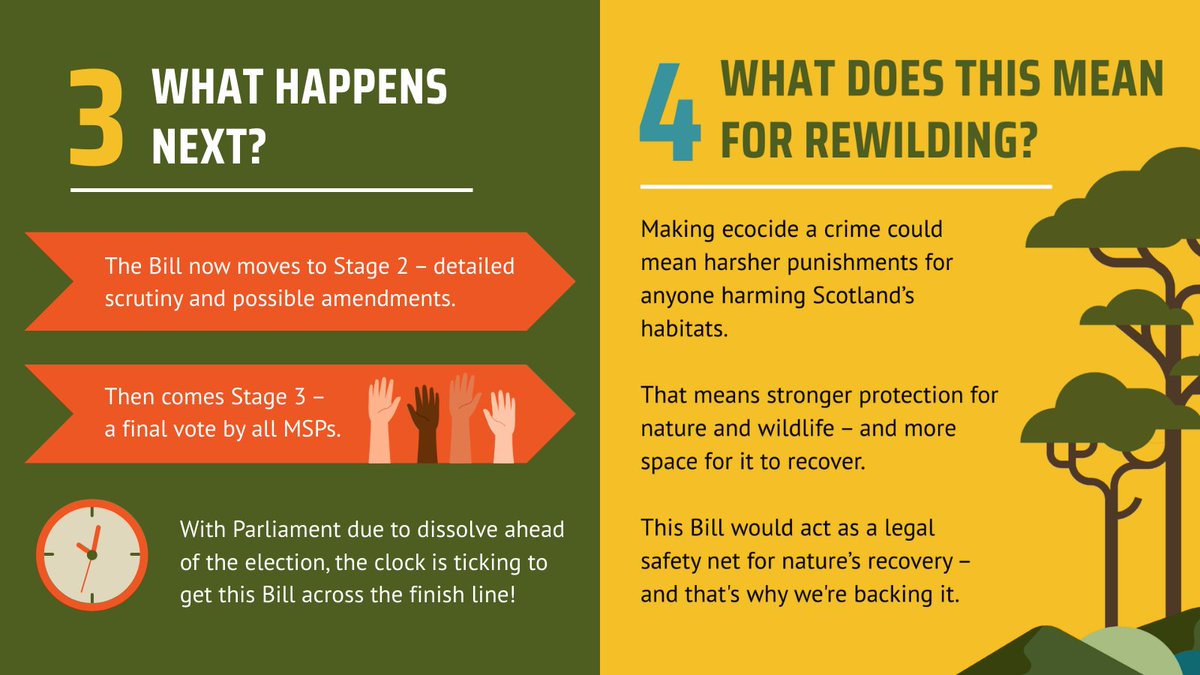 3 WHAT HAPPENS NEXT?

The Bill now moves to Stage 2 – detailed scrutiny and possible amendments.

Then comes Stage 3 – a final vote by all MSPs.

With Parliament due to dissolve ahead of the election, the clock is ticking to get this Bill across the finish line!

4 WHAT DOES THIS MEAN FOR REWILDING?

Making ecocide a crime could mean harsher punishments for anyone harming Scotland's habitats.

That means stronger protection for nature and wildlife – and more space for it to recover.

This Bill would act as a legal safety net for nature's recovery – and that's why we're backing it.